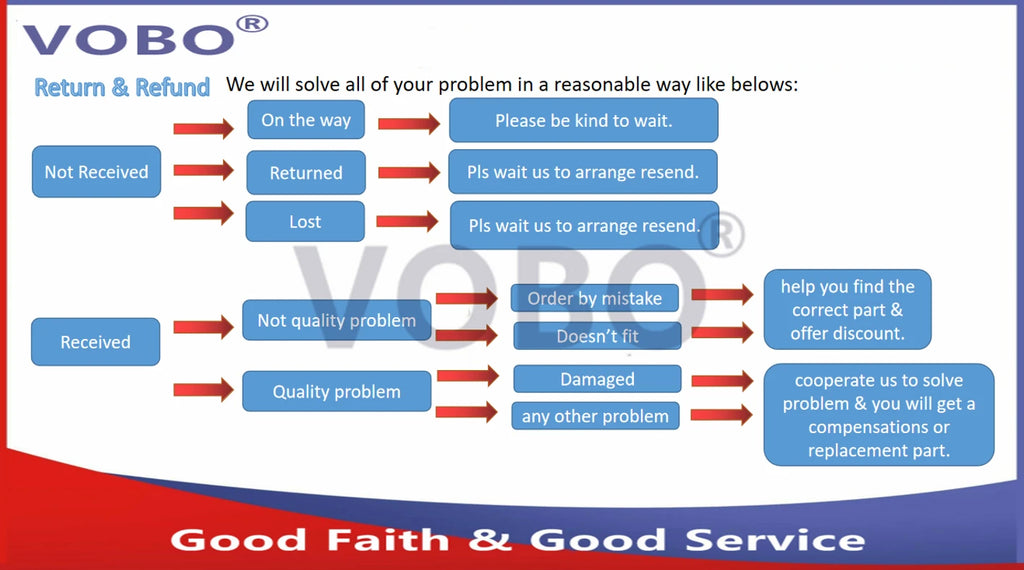 VOBO®

Return & Refund We will solve all of your problem in a reasonable way like belows:

Not Received

On the way

Please be kind to wait.

Returned

Pls wait us to arrange resend.

Lost

Pls wait us to arrange resend.

VOBO®

Received

Not quality problem

Order by mistake

Doesn't fit

help you find the correct part & offer discount.

Quality problem

Damaged

any other problem

cooperate us to solve problem & you will get a compensations or replacement part.

Good Faith & Good Service